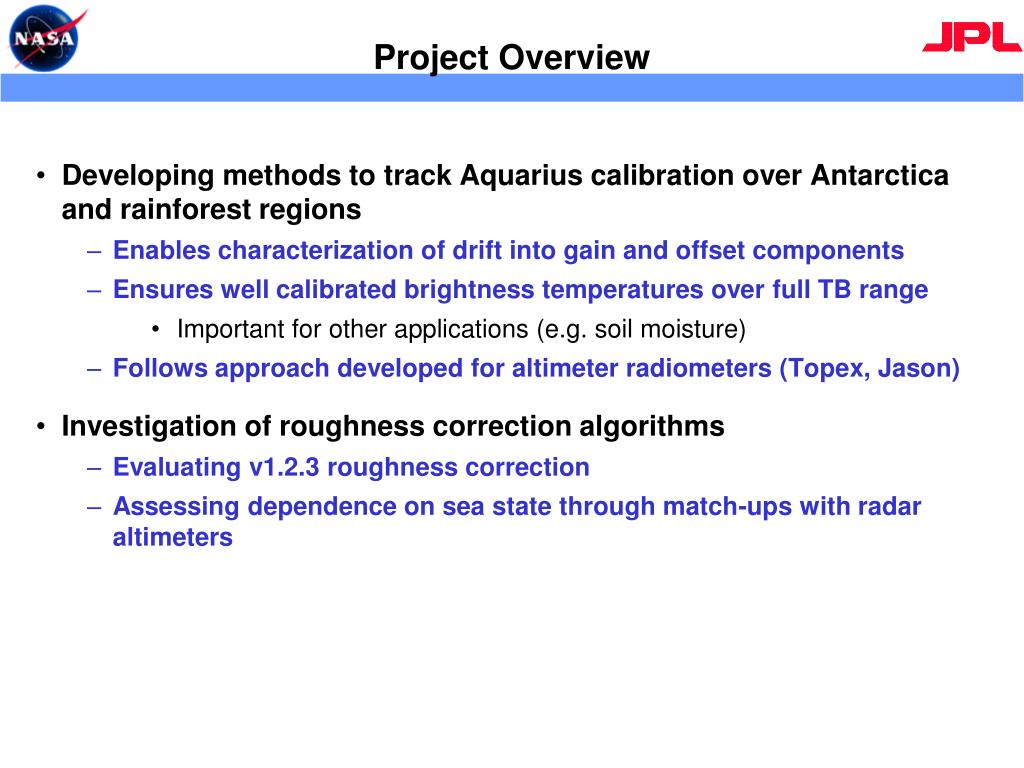 NASA

Project Overview

JPL

• Developing methods to track Aquarius calibration over Antarctica and rainforest regions
– Enables characterization of drift into gain and offset components
– Ensures well calibrated brightness temperatures over full TB range
• Important for other applications (e.g. soil moisture)
– Follows approach developed for altimeter radiometers (Topex, Jason)

• Investigation of roughness correction algorithms
– Evaluating v1.2.3 roughness correction
– Assessing dependence on sea state through match-ups with radar altimeters